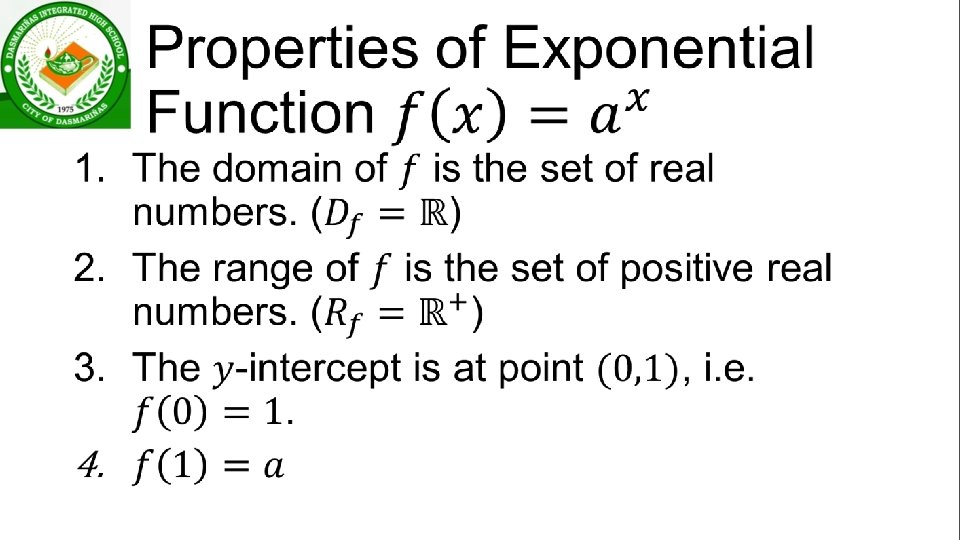 DASMARIÑAS INTEGRATED HIGH SCHOOL
1975
CITY OF DASMARIÑAS

Properties of Exponential Function $f(x) = a^x$

1. The domain of $f$ is the set of real numbers. ($D_f = \mathbb{R}$)
2. The range of $f$ is the set of positive real numbers. ($R_f = \mathbb{R}^+$)
3. The $y$-intercept is at point $(0,1)$, i.e. $f(0) = 1$.
4. $f(1) = a$